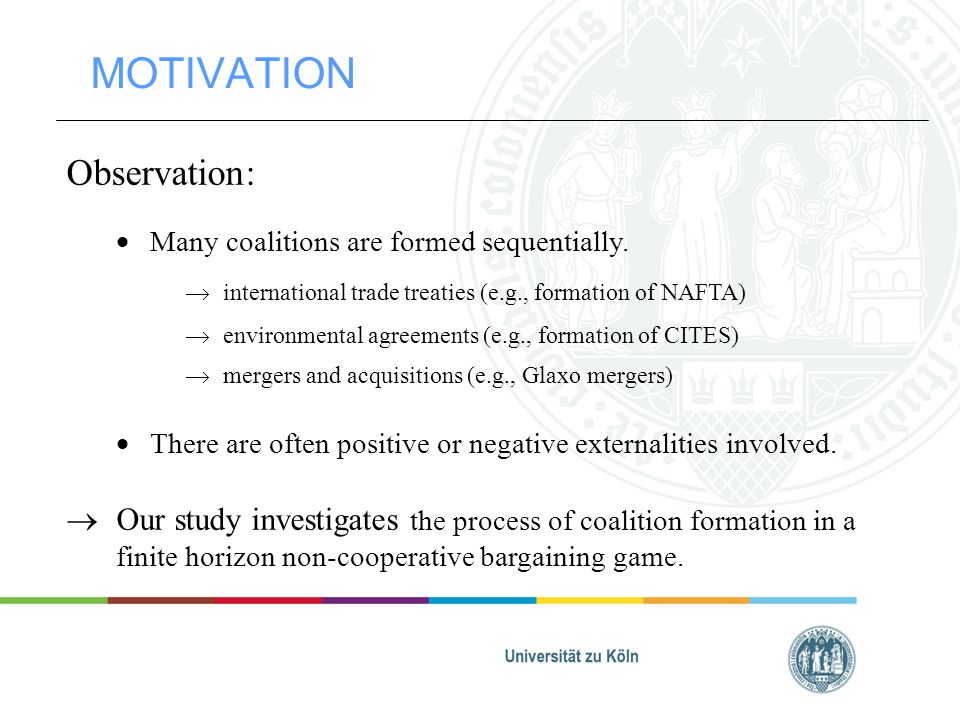 MOTIVATION

Observation:

• Many coalitions are formed sequentially.

→ international trade treaties (e.g., formation of NAFTA)

→ environmental agreements (e.g., formation of CITES)

→ mergers and acquisitions (e.g., Glaxo mergers)

• There are often positive or negative externalities involved.

→ Our study investigates the process of coalition formation in a finite horizon non-cooperative bargaining game.

Universität zu Köln